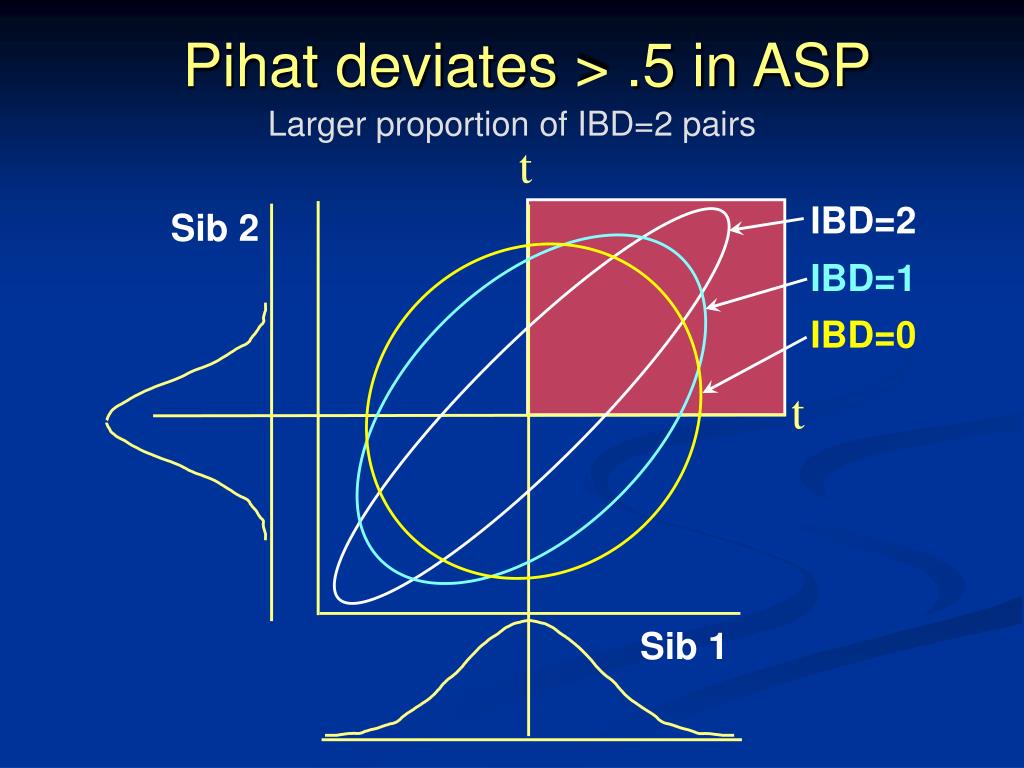 Pihat deviates > .5 in ASP

Larger proportion of IBD=2 pairs

t

Sib 2

IBD=2

IBD=1

IBD=0

t

Sib 1